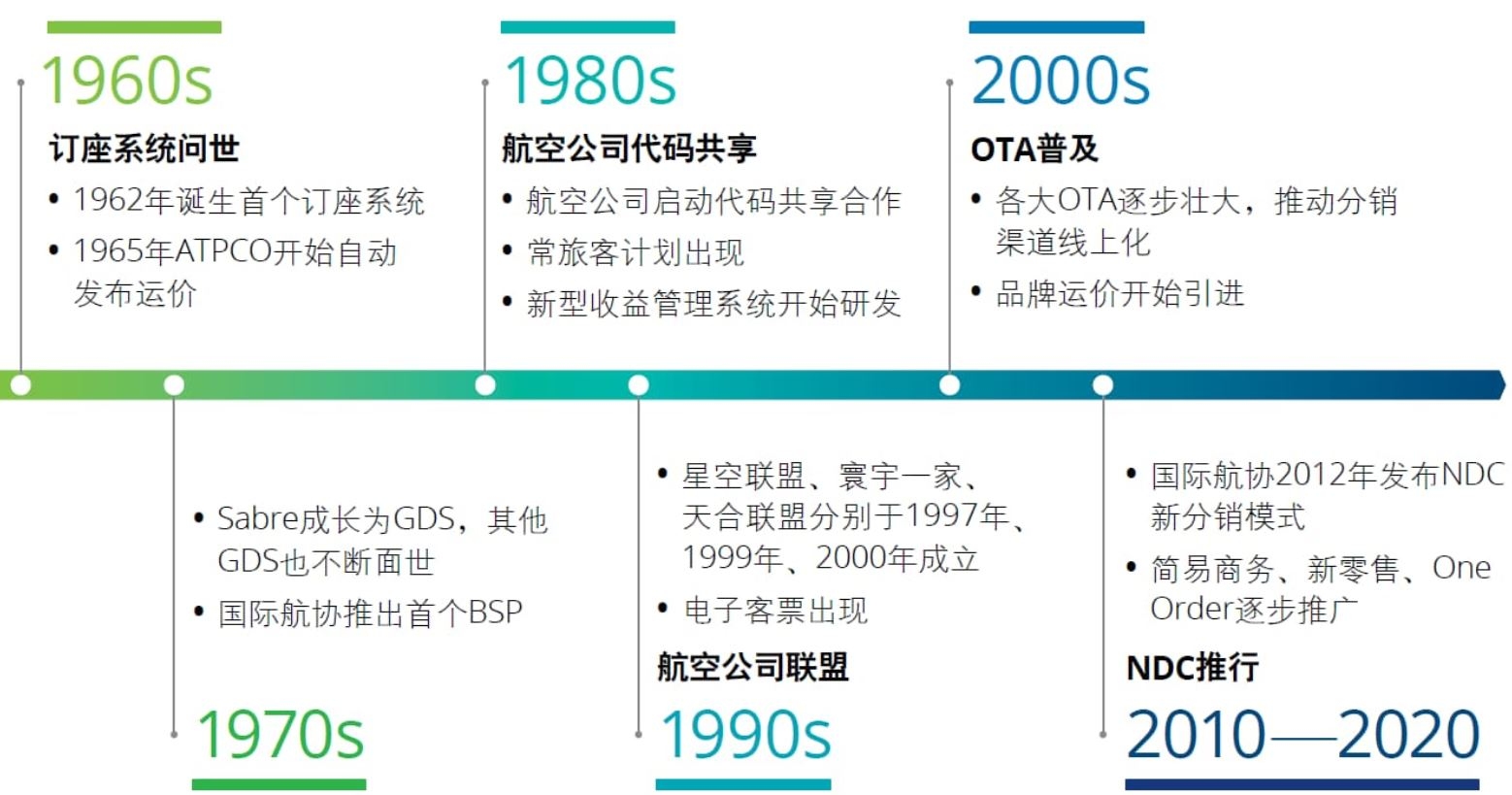 1960s
订座系统问世
• 1962年诞生首个订座系统
• 1965年ATPCO开始自动发布运价

1980s
航空公司代码共享
• 航空公司启动代码共享合作
• 常旅客计划出现
• 新型收益管理系统开始研发

2000s
OTA普及
• 各大OTA逐步壮大，推动分销渠道线上化
• 品牌运价开始引进

• Sabre成长为GDS，其他GDS也不断面世
• 国际航协推出首个BSP
1970s

• 星空联盟、寰宇一家、天合联盟分别于1997年、1999年、2000年成立
• 电子客票出现
航空公司联盟
1990s

• 国际航协2012年发布NDC新分销模式
• 简易商务、新零售、One Order逐步推广
NDC推行
2010—2020